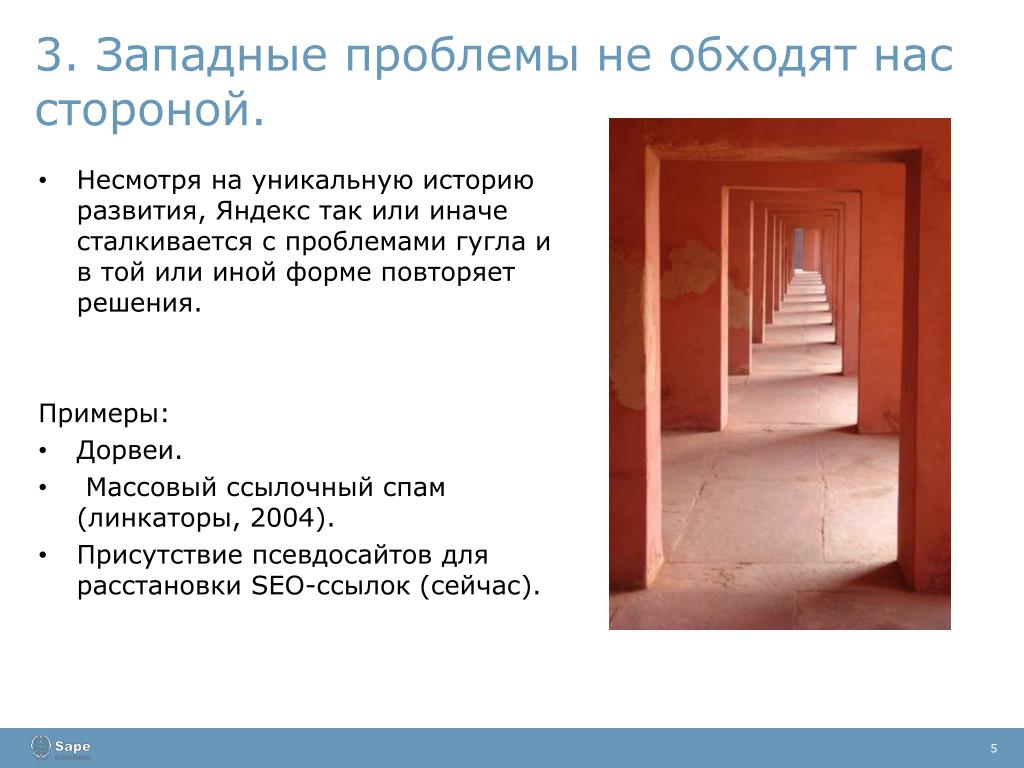 3. Западные проблемы не обходят нас стороной.

• Несмотря на уникальную историю развития, Яндекс так или иначе сталкивается с проблемами гугла и в той или иной форме повторяет решения.

Примеры:
• Дорвеи.
• Массовый ссылочный спам (линкаторы, 2004).
• Присутствие псевдосайтов для расстановки SEO-ссылок (сейчас).

Sape

5